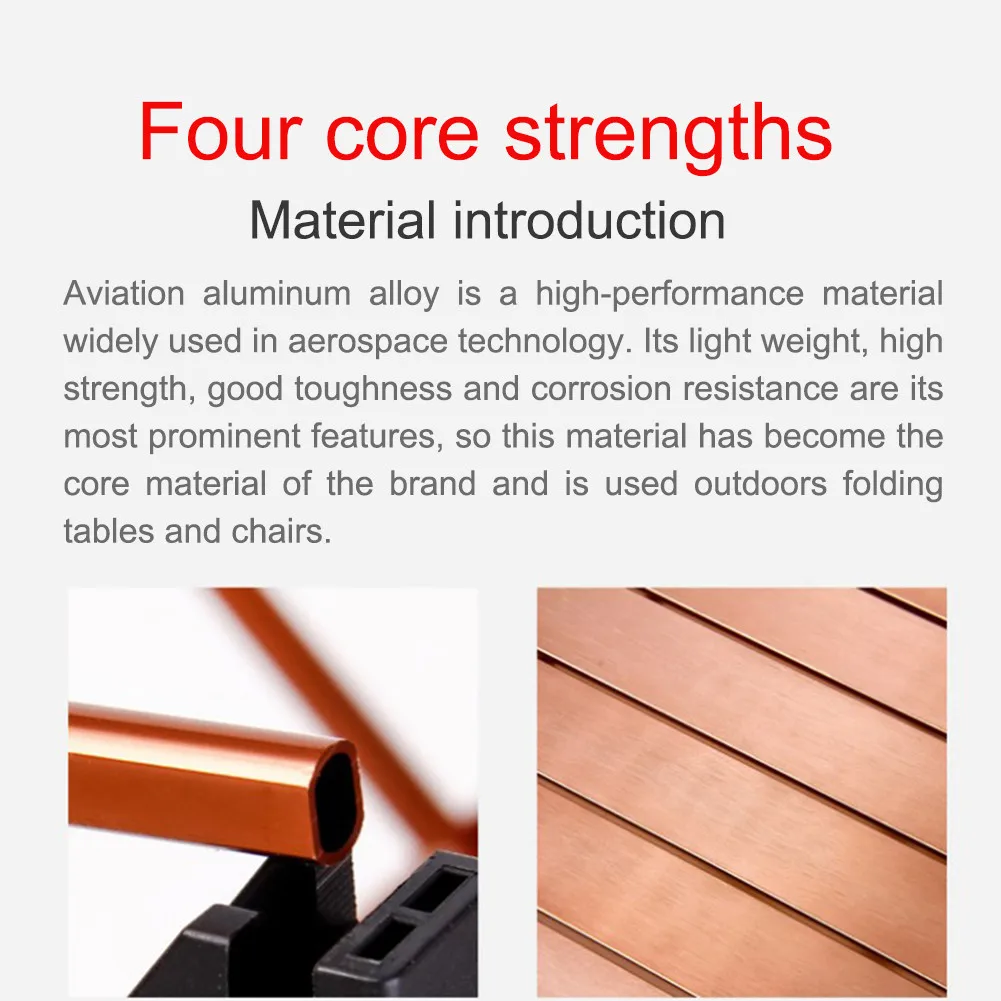 Four core strengths

Material introduction

Aviation aluminum alloy is a high-performance material widely used in aerospace technology. Its light weight, high strength, good toughness and corrosion resistance are its most prominent features, so this material has become the core material of the brand and is used outdoors folding tables and chairs.